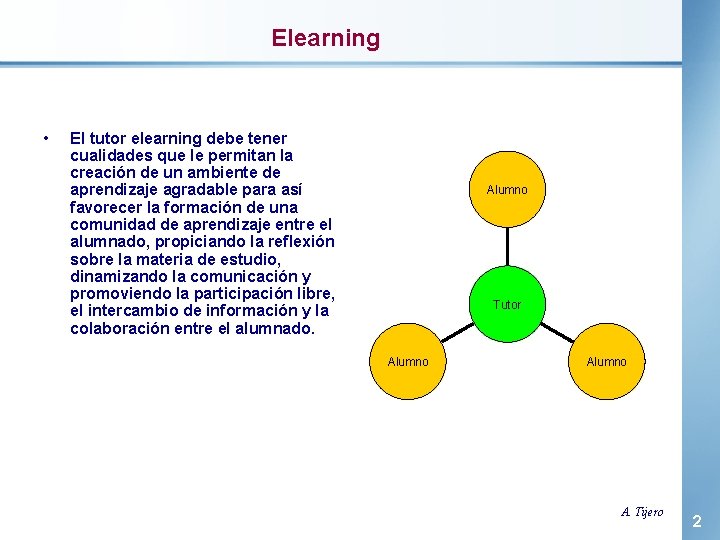 Elearning

• El tutor elearning debe tener cualidades que le permitan la creación de un ambiente de aprendizaje agradable para así favorecer la formación de una comunidad de aprendizaje entre el alumnado, propiciando la reflexión sobre la materia de estudio, dinamizando la comunicación y promoviendo la participación libre, el intercambio de información y la colaboración entre el alumnado.

Alumno

Tutor

Alumno

Alumno

A. Tijero

2